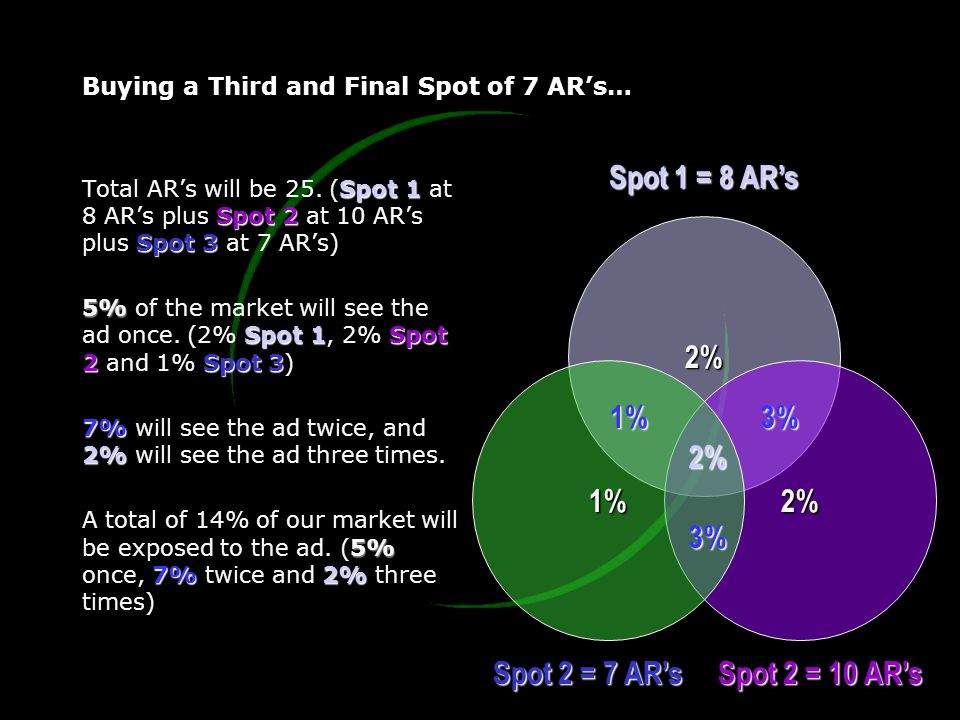 Buying a Third and Final Spot of 7 AR's…

Total AR's will be 25. (Spot 1 at 8 AR's plus Spot 2 at 10 AR's plus Spot 3 at 7 AR's)

5% of the market will see the ad once. (2% Spot 1, 2% Spot 2 and 1% Spot 3)

7% will see the ad twice, and 2% will see the ad three times.

A total of 14% of our market will be exposed to the ad. (5% once, 7% twice and 2% three times)

Spot 1 = 8 AR's

2%

1%

3%

2%

1%

2%

3%

Spot 2 = 7 AR's

Spot 2 = 10 AR's